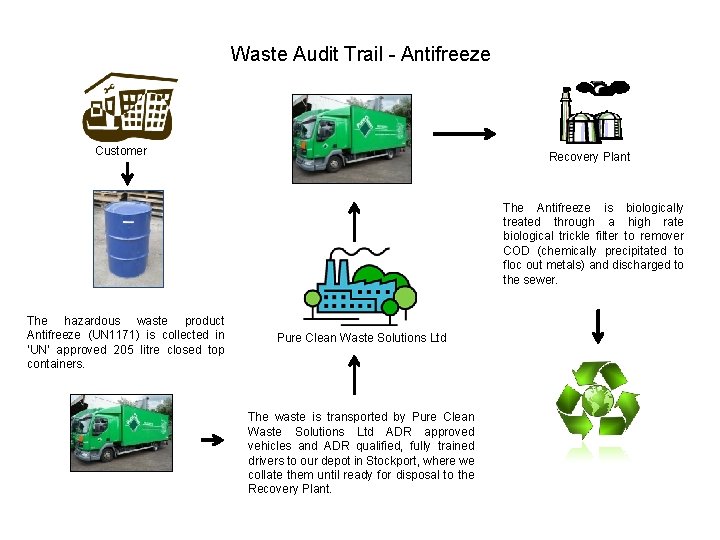 Waste Audit Trail - Antifreeze

Customer

The hazardous waste product Antifreeze (UN1171) is collected in 'UN' approved 205 litre closed top containers.

The waste is transported by Pure Clean Waste Solutions Ltd ADR approved vehicles and ADR qualified, fully trained drivers to our depot in Stockport, where we collate them until ready for disposal to the Recovery Plant.

Pure Clean Waste Solutions Ltd

Recovery Plant

The Antifreeze is biologically treated through a high rate biological trickle filter to remover COD (chemically precipitated to floc out metals) and discharged to the sewer.